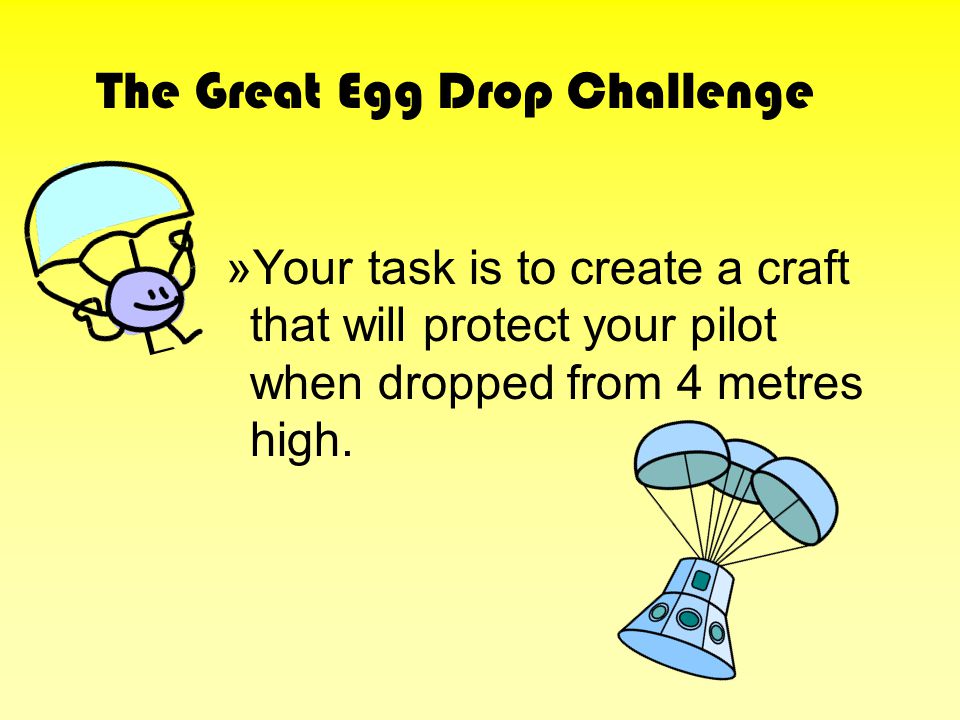 The Great Egg Drop Challenge

»Your task is to create a craft that will protect your pilot when dropped from 4 metres high.